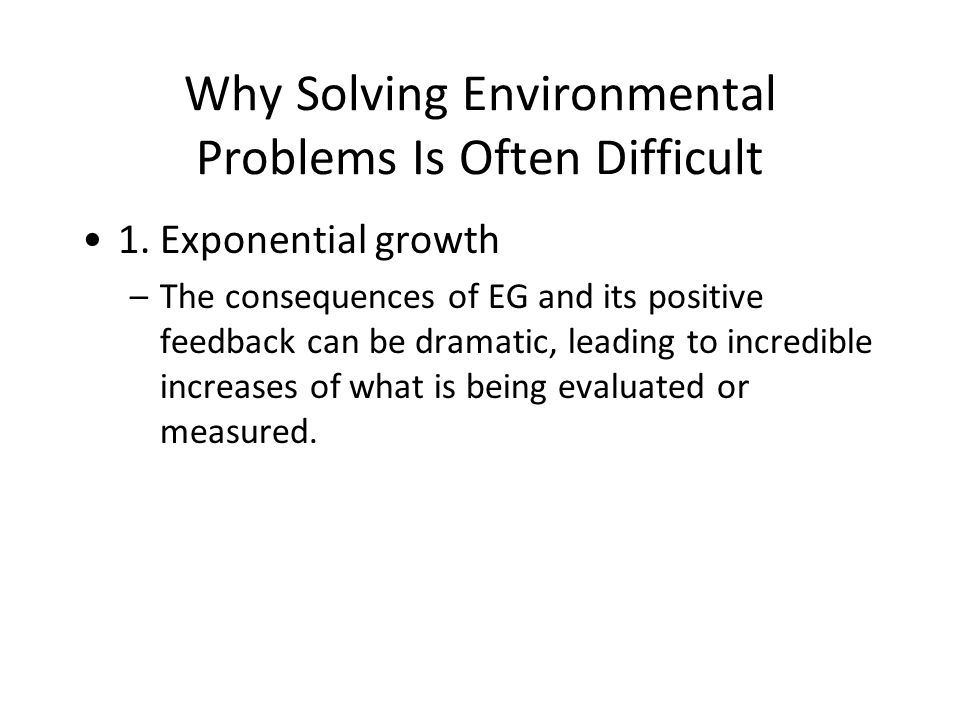 Why Solving Environmental Problems Is Often Difficult

• 1. Exponential growth

– The consequences of EG and its positive feedback can be dramatic, leading to incredible increases of what is being evaluated or measured.